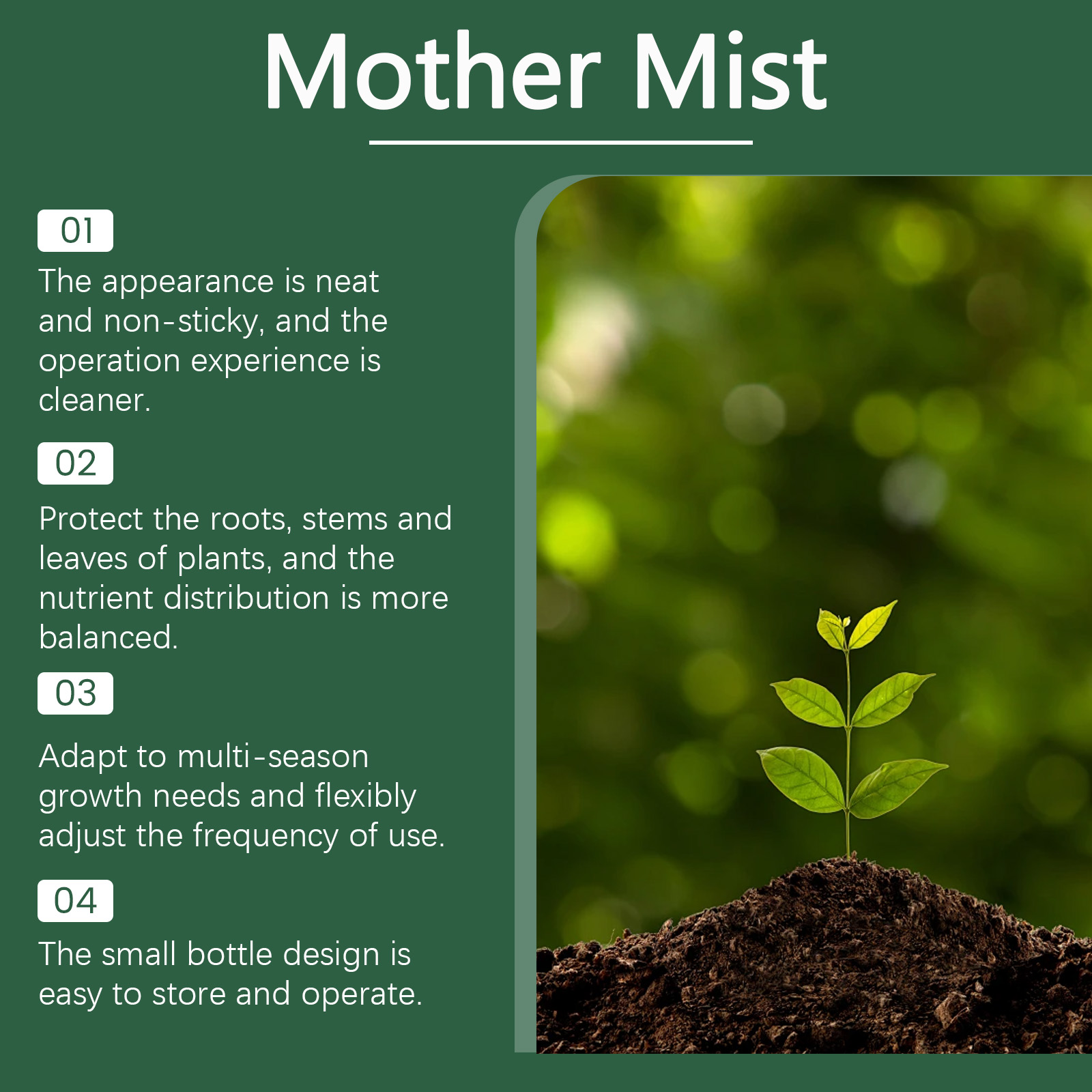 Mother Mist

01

The appearance is neat and non-sticky, and the operation experience is cleaner.

02

Protect the roots, stems and leaves of plants, and the nutrient distribution is more balanced.

03

Adapt to multi-season growth needs and flexibly adjust the frequency of use.

04

The small bottle design is easy to store and operate.